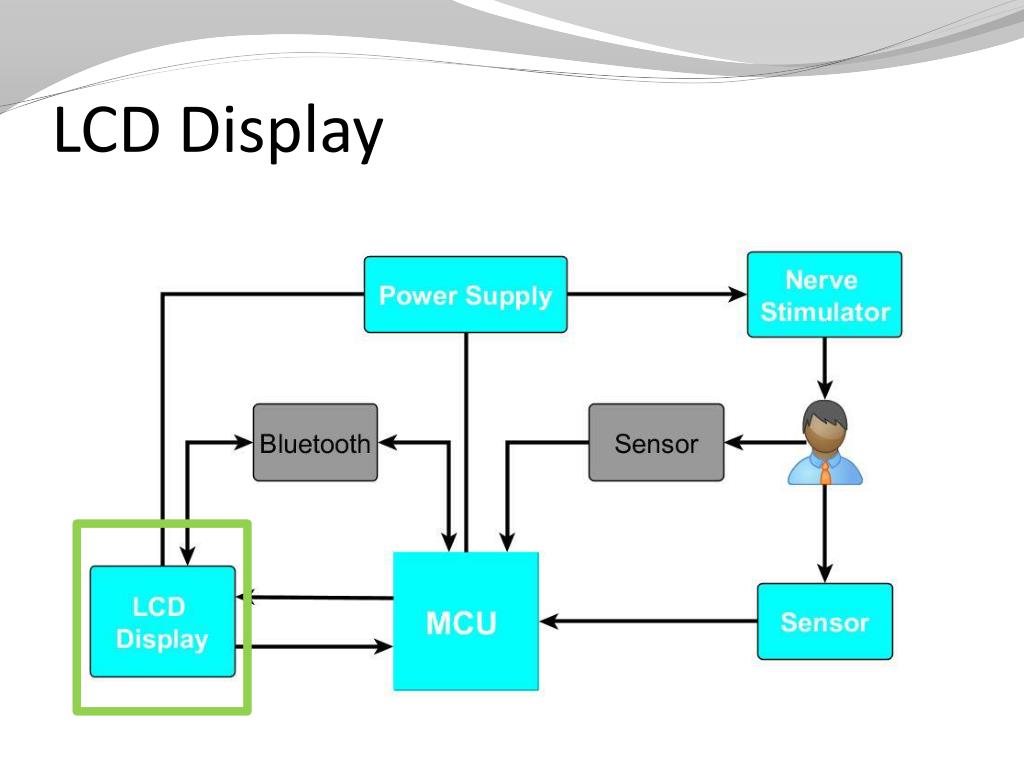 LCD Display

Power Supply

Nerve Stimulator

Bluetooth

Sensor

LCD Display

MCU

Sensor